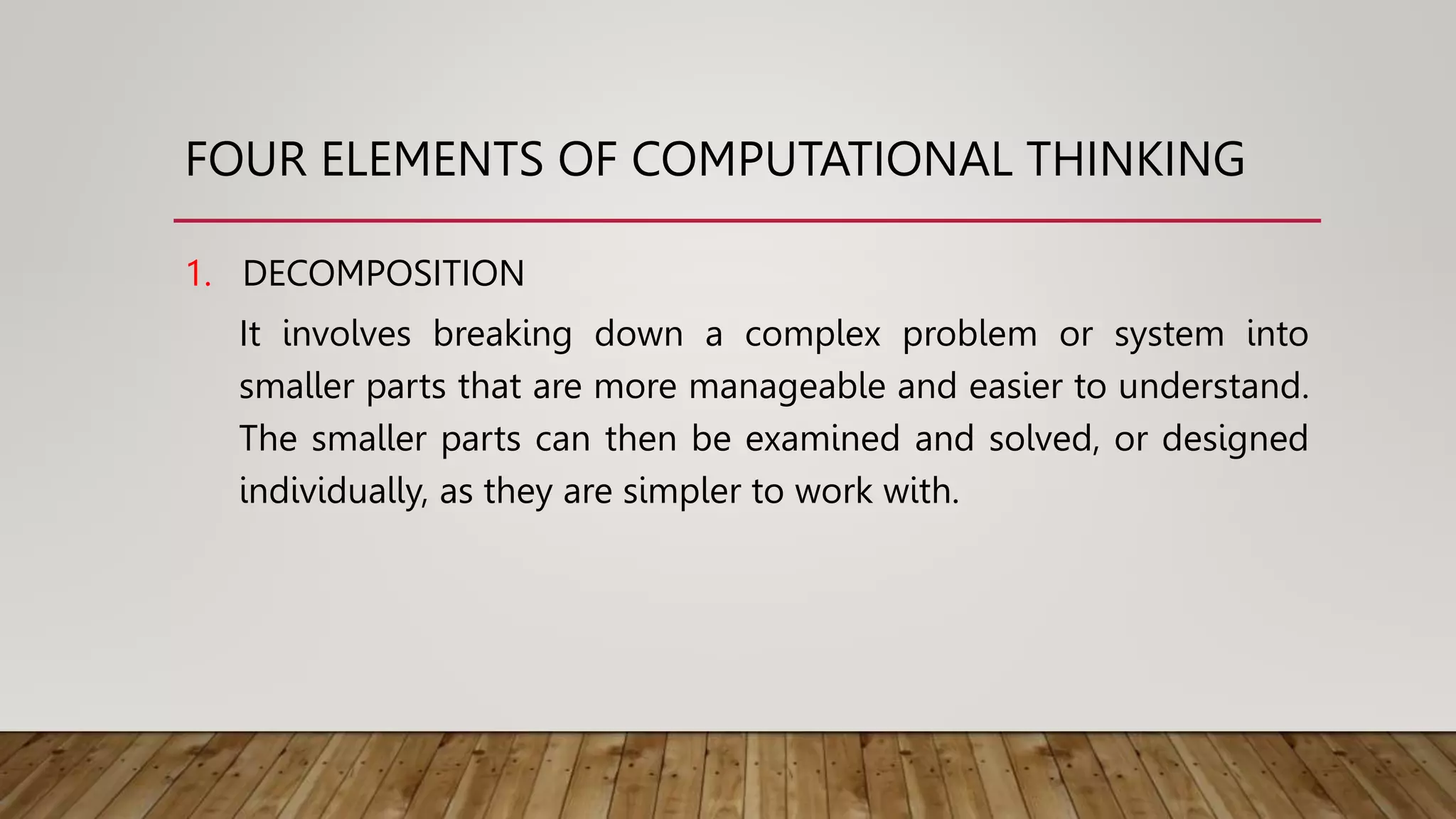 FOUR ELEMENTS OF COMPUTATIONAL THINKING

1. DECOMPOSITION

It involves breaking down a complex problem or system into smaller parts that are more manageable and easier to understand. The smaller parts can then be examined and solved, or designed individually, as they are simpler to work with.